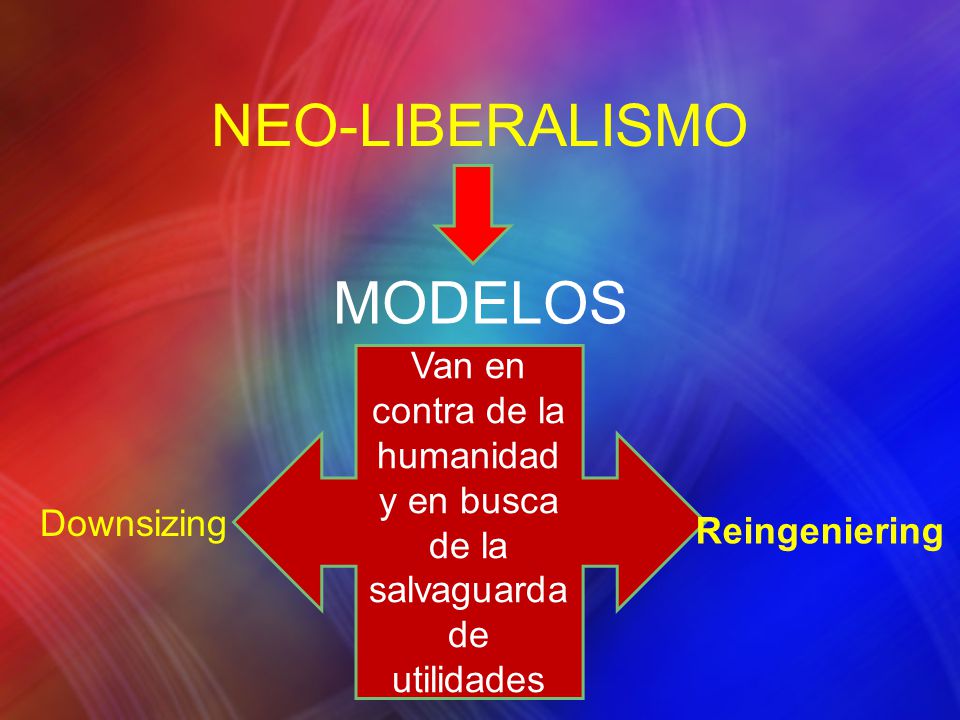 NEO-LIBERALISMO

MODELOS

Van en contra de la humanidad y en busca de la salvaguarda de utilidades

Downsizing

Reingeniering